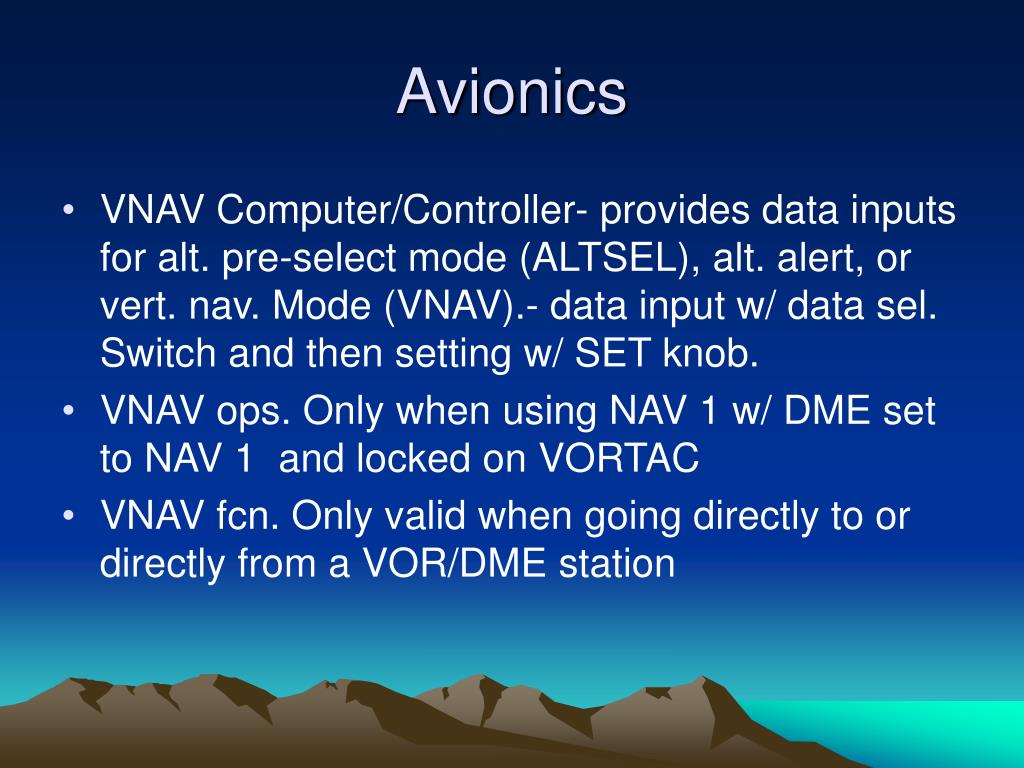 Avionics

• VNAV Computer/Controller- provides data inputs for alt. pre-select mode (ALTSEL), alt. alert, or vert. nav. Mode (VNAV).- data input w/ data sel. Switch and then setting w/ SET knob.
• VNAV ops. Only when using NAV 1 w/ DME set to NAV 1 and locked on VORTAC
• VNAV fcn. Only valid when going directly to or directly from a VOR/DME station